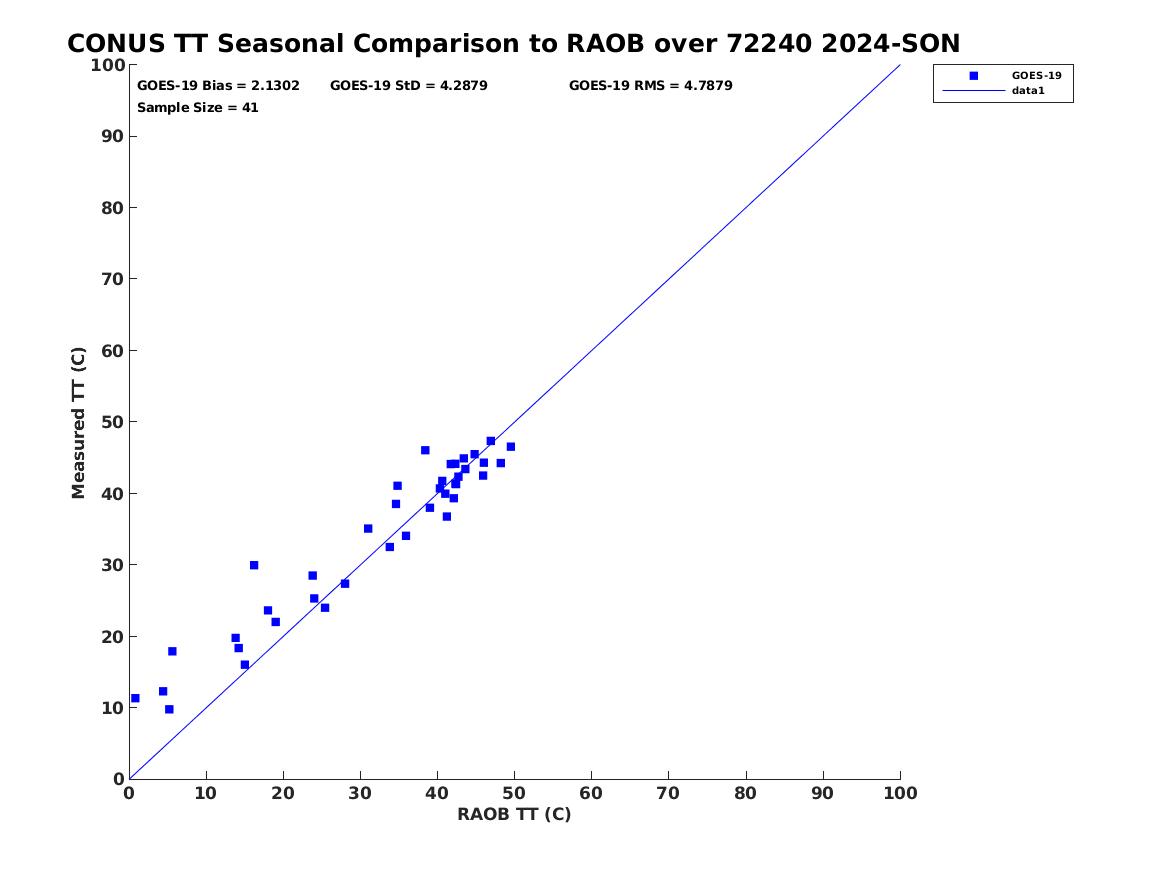 CONUS TT Seasonal Comparison to RAOB over 72240 2024-SON

GOES-19 Bias = 2.1302 GOES-19 StD = 4.2879 GOES-19 RMS = 4.7879
Sample Size = 41

GOES-19
data1

Measured TT (C)

100
90
80
70
60
50
40
30
20
10
0

0 10 20 30 40 50 60 70 80 90 100

RAOB TT (C)